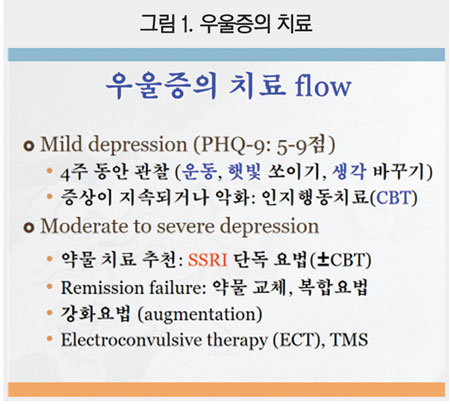 그림 1. 우울증의 치료

우울증의 치료 flow

Mild depression (PHQ-9: 5-9점)

4주 동안 관찰 (운동, 햇빛 쏘이기, 생각 바꾸기)

증상이 지속되거나 악화: 인지행동치료(CBT)

Moderate to severe depression

약물 치료 추천: SSRI 단독 요법(±CBT)

Remission failure: 약물 교체, 복합요법

강화요법 (augmentation)

Electroconvulsive therapy (ECT), TMS